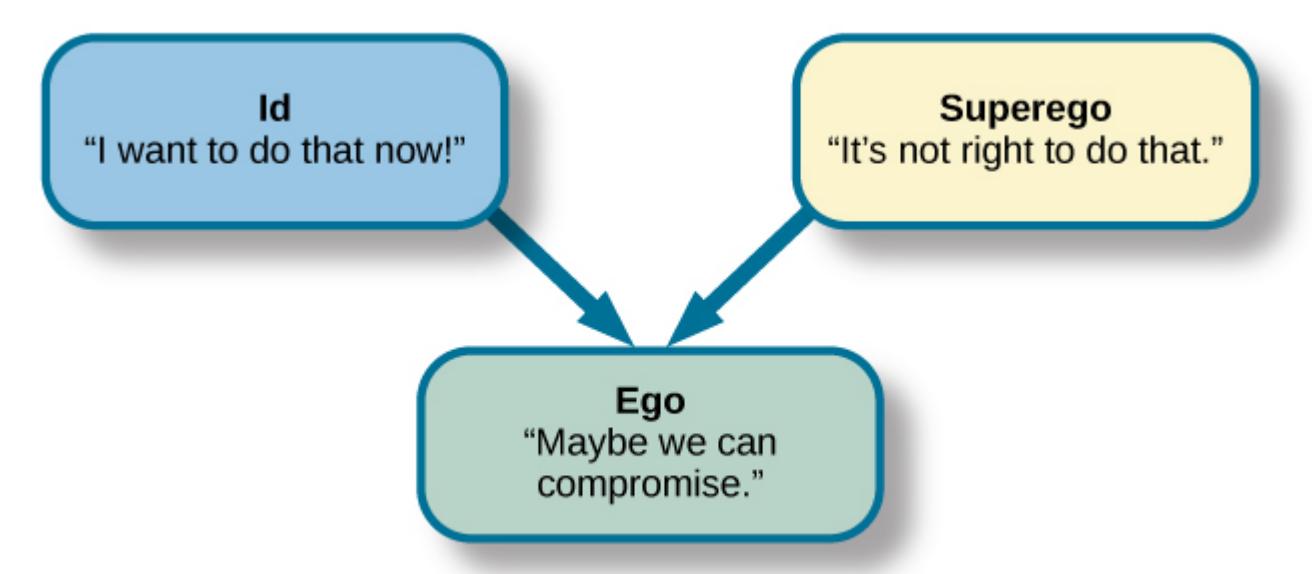 Id
“I want to do that now!”

Superego
“It’s not right to do that.”

Ego
“Maybe we can compromise.”